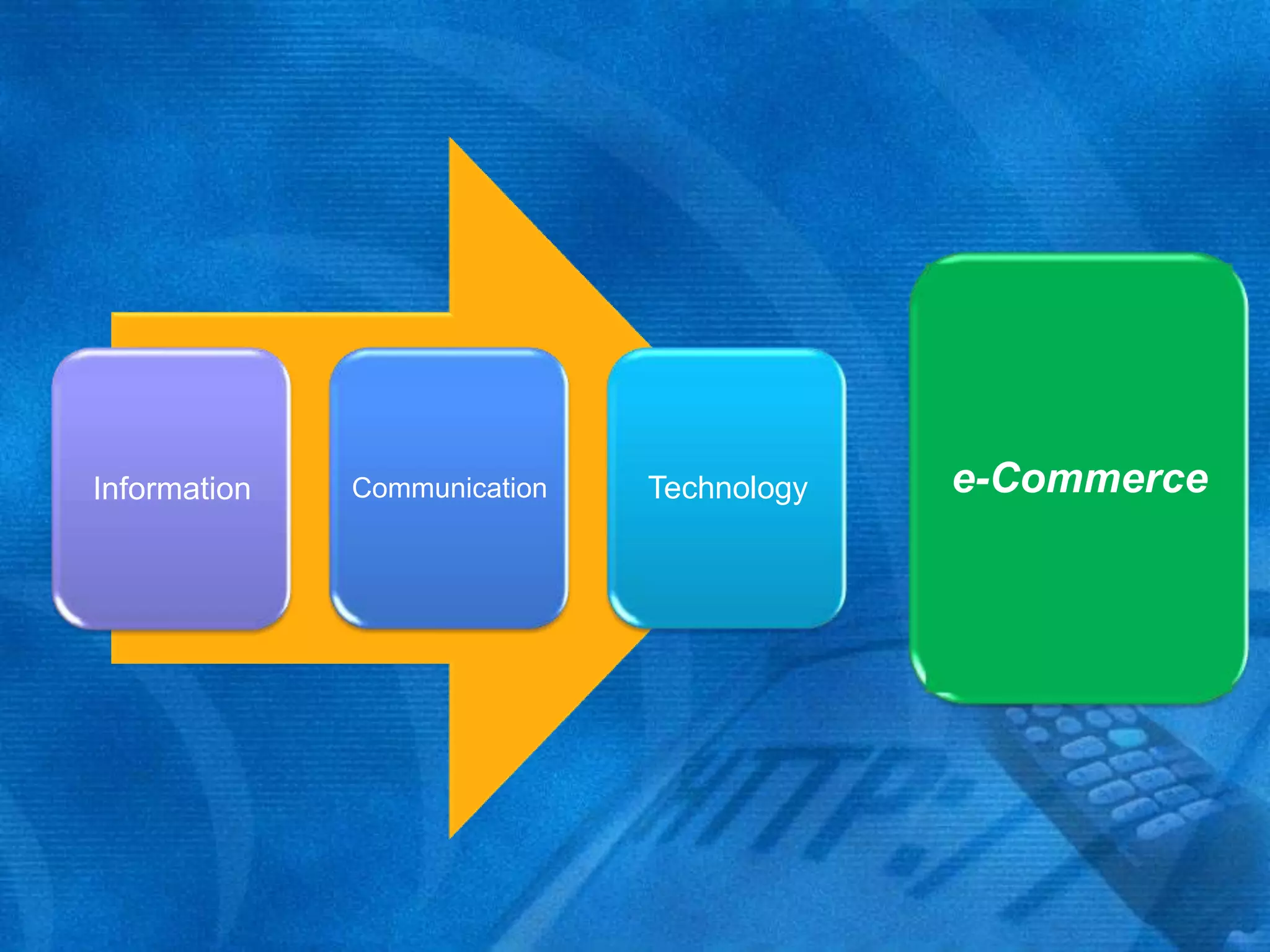 Information

Communication

Technology

e-Commerce